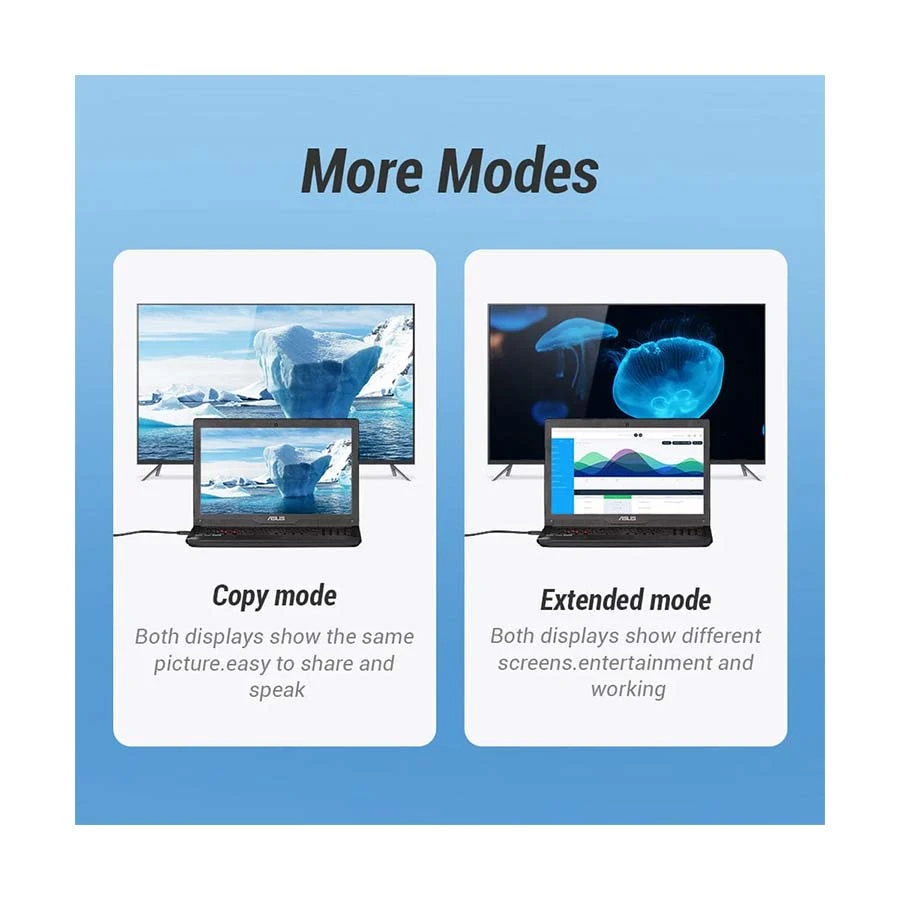 More Modes

ASUS

Copy mode

Both displays show the same picture.easy to share and speak

ASUS

Extended mode

Both displays show different screens.entertainment and working